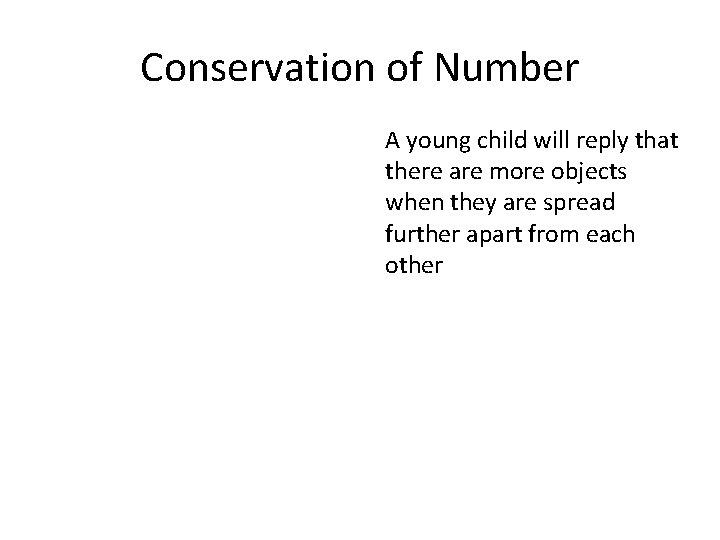 Conservation of Number

A young child will reply that there are more objects when they are spread further apart from each other